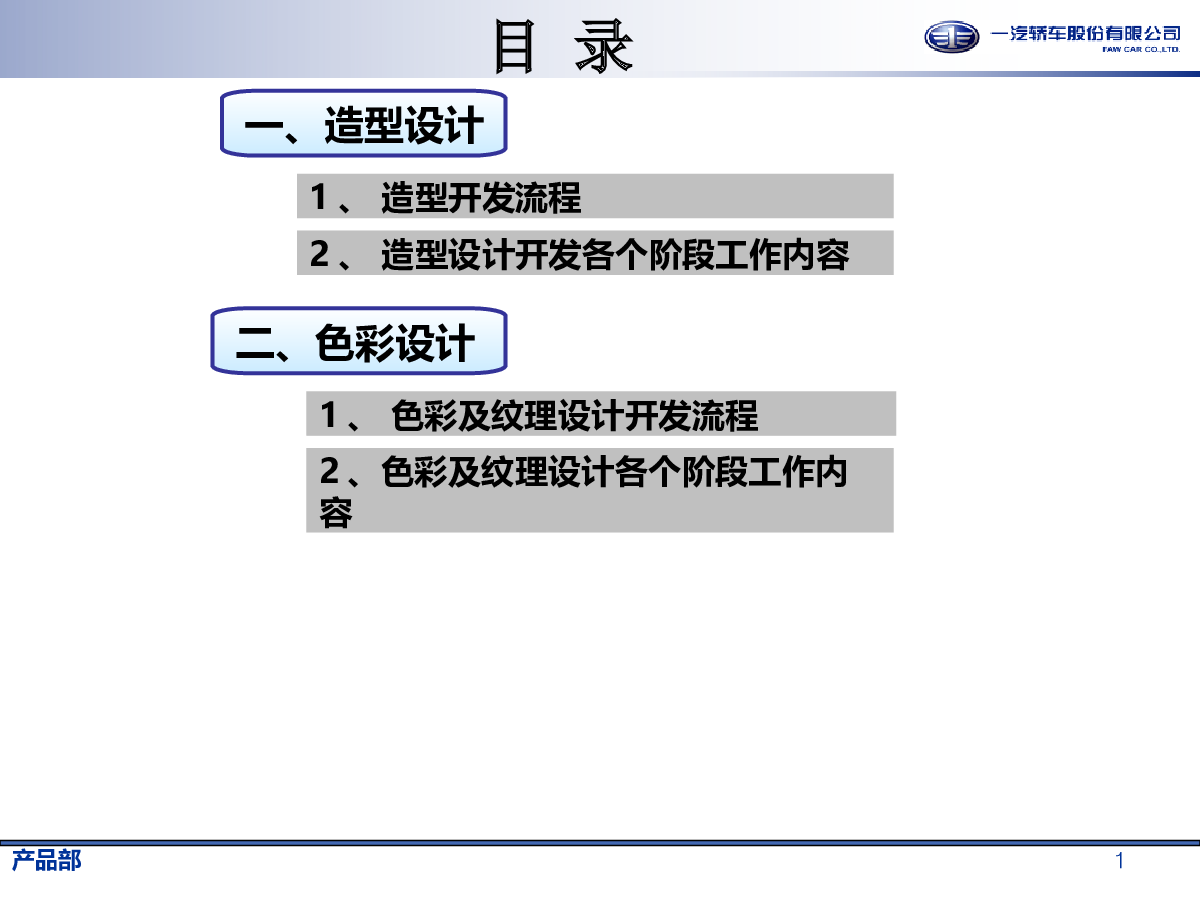 目 录

一汽轿车股份有限公司
FAW CAR CO.,LTD.

一、造型设计

1 、 造型开发流程

2 、 造型设计开发各个阶段工作内容

二、色彩设计

1 、 色彩及纹理设计开发流程

2 、色彩及纹理设计各个阶段工作内容

产品部

1